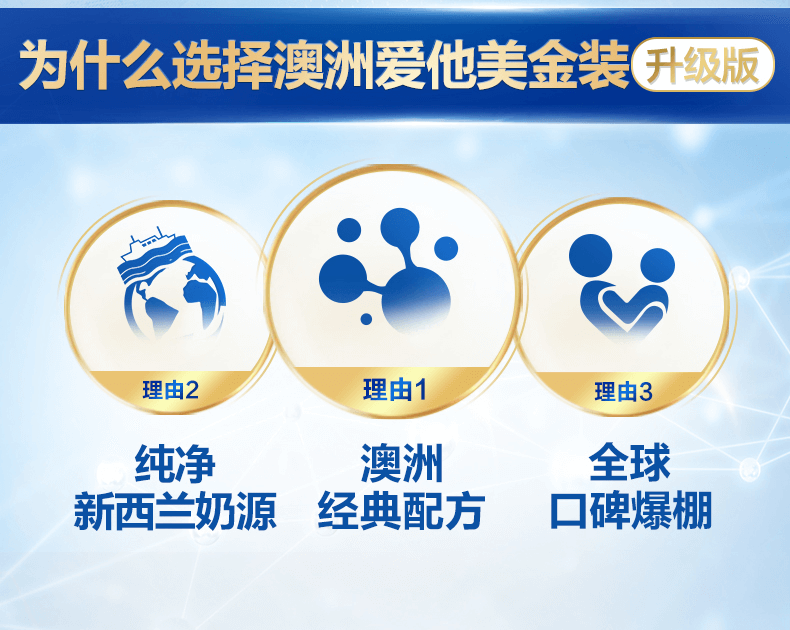 为什么选择澳洲爱他美金装 升级版

理由2

纯净
新西兰奶源

理由1

澳洲
经典配方

理由3

全球
口碑爆棚